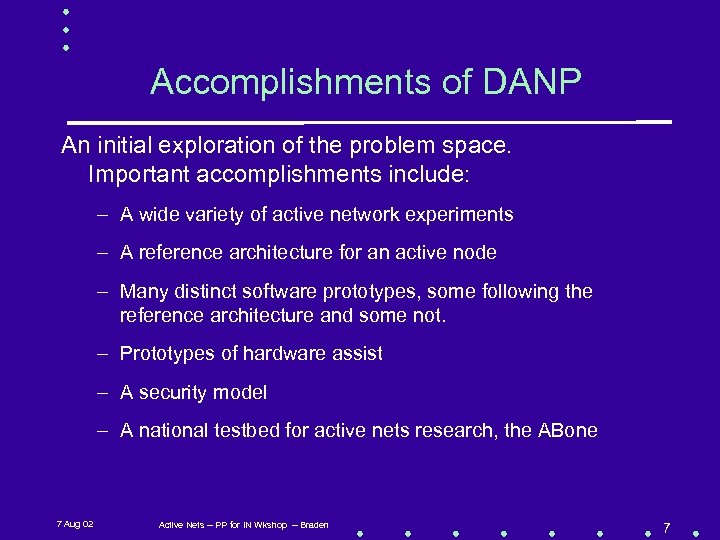 Accomplishments of DANP

An initial exploration of the problem space. Important accomplishments include:

– A wide variety of active network experiments

– A reference architecture for an active node

– Many distinct software prototypes, some following the reference architecture and some not.

– Prototypes of hardware assist

– A security model

– A national testbed for active nets research, the ABone

7 Aug 02

Active Nets – PP for IN Wkshop – Braden

7